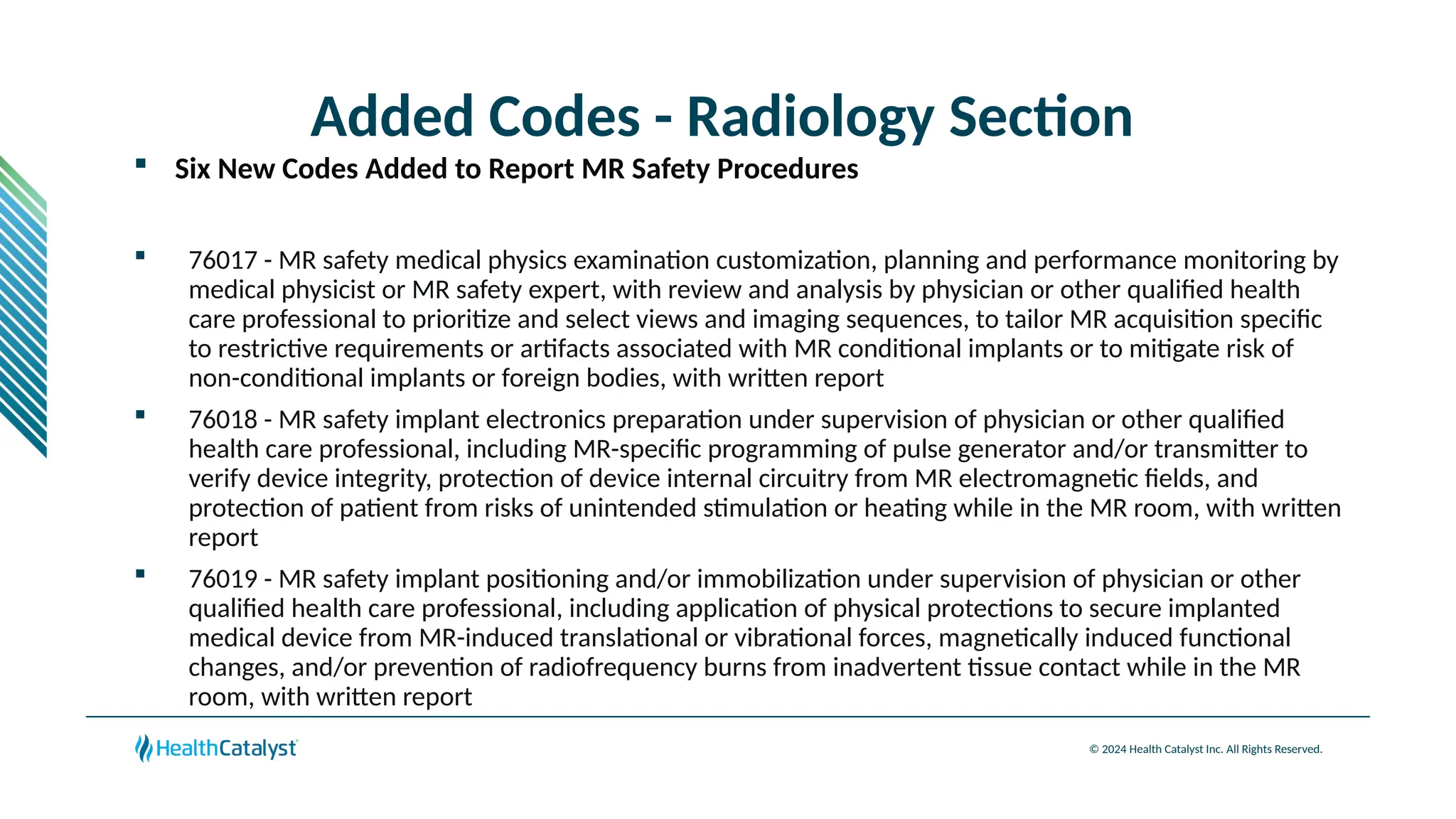 Added Codes - Radiology Section

▪ Six New Codes Added to Report MR Safety Procedures

▪ 76017 - MR safety medical physics examination customization, planning and performance monitoring by medical physicist or MR safety expert, with review and analysis by physician or other qualified health care professional to prioritize and select views and imaging sequences, to tailor MR acquisition specific to restrictive requirements or artifacts associated with MR conditional implants or to mitigate risk of non-conditional implants or foreign bodies, with written report

▪ 76018 - MR safety implant electronics preparation under supervision of physician or other qualified health care professional, including MR-specific programming of pulse generator and/or transmitter to verify device integrity, protection of device internal circuitry from MR electromagnetic fields, and protection of patient from risks of unintended stimulation or heating while in the MR room, with written report

▪ 76019 - MR safety implant positioning and/or immobilization under supervision of physician or other qualified health care professional, including application of physical protections to secure implanted medical device from MR-induced translational or vibrational forces, magnetically induced functional changes, and/or prevention of radiofrequency burns from inadvertent tissue contact while in the MR room, with written report

HealthCatalyst

© 2024 Health Catalyst Inc. All Rights Reserved.